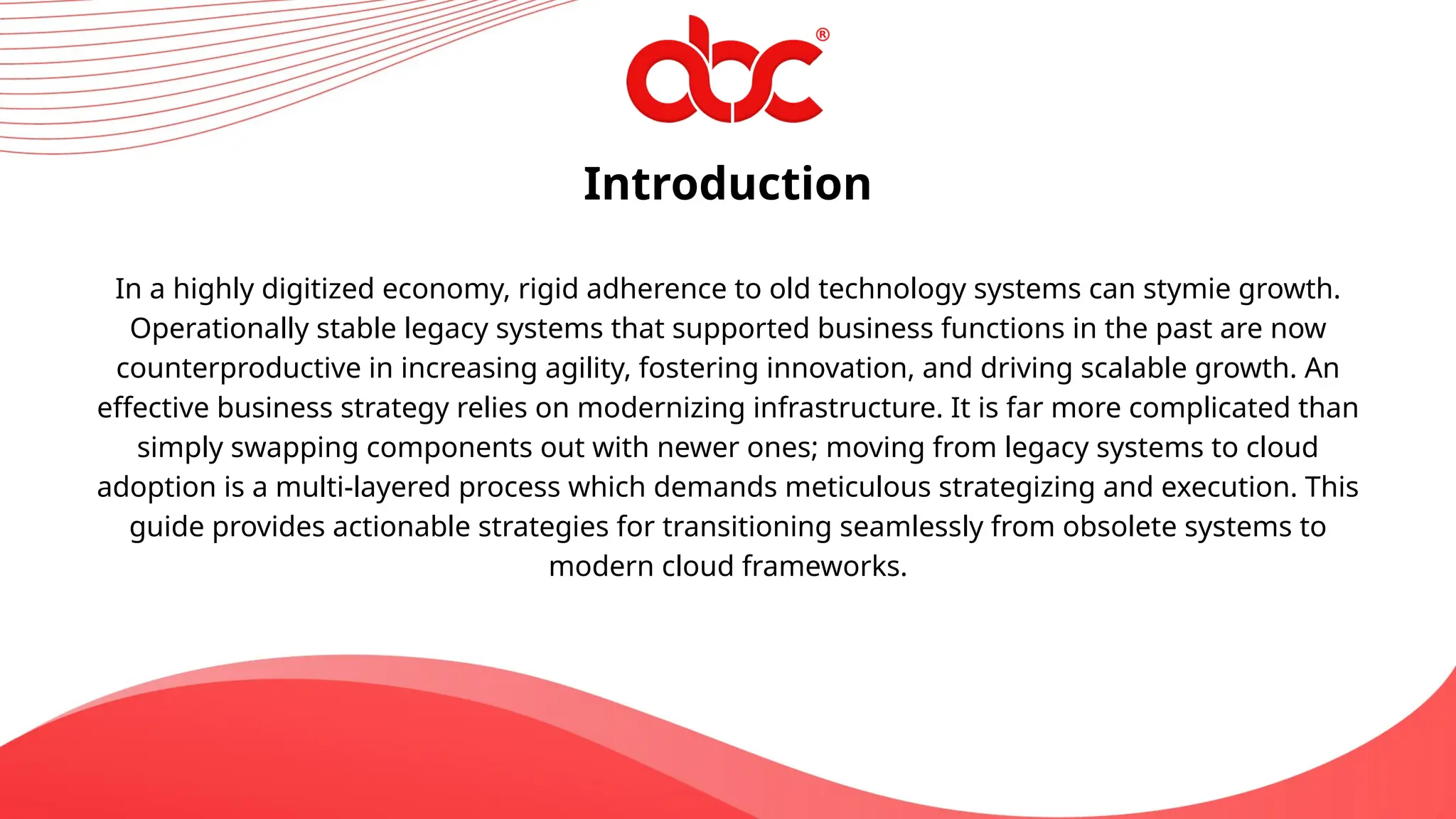 abc®

Introduction

In a highly digitized economy, rigid adherence to old technology systems can stymie growth. Operationally stable legacy systems that supported business functions in the past are now counterproductive in increasing agility, fostering innovation, and driving scalable growth. An effective business strategy relies on modernizing infrastructure. It is far more complicated than simply swapping components out with newer ones; moving from legacy systems to cloud adoption is a multi-layered process which demands meticulous strategizing and execution. This guide provides actionable strategies for transitioning seamlessly from obsolete systems to modern cloud frameworks.